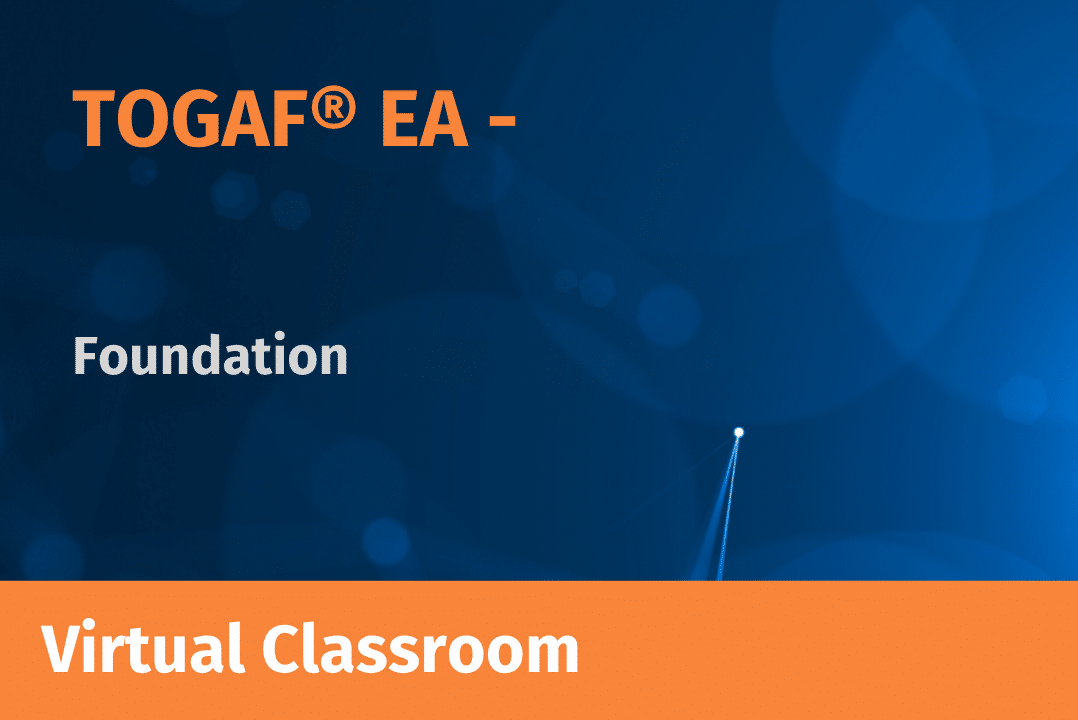 TOGAF® EA -

Foundation

Virtual Classroom